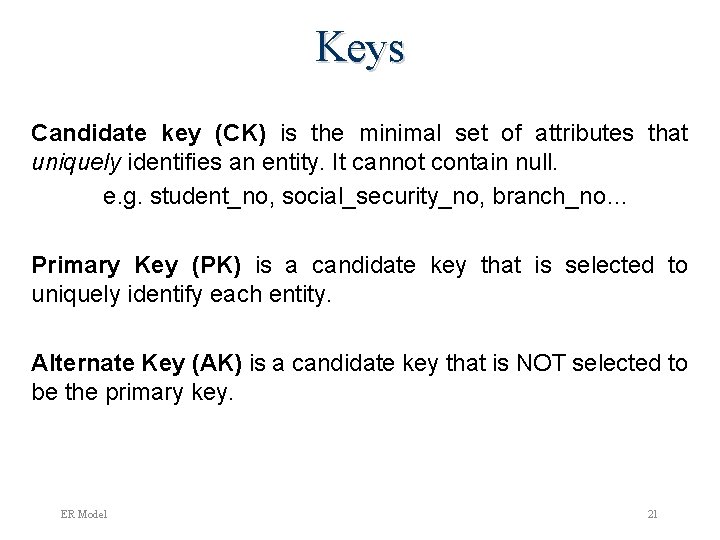 Keys

Candidate key (CK) is the minimal set of attributes that uniquely identifies an entity. It cannot contain null.

e.g. student_no, social_security_no, branch_no…

Primary Key (PK) is a candidate key that is selected to uniquely identify each entity.

Alternate Key (AK) is a candidate key that is NOT selected to be the primary key.

ER Model

21